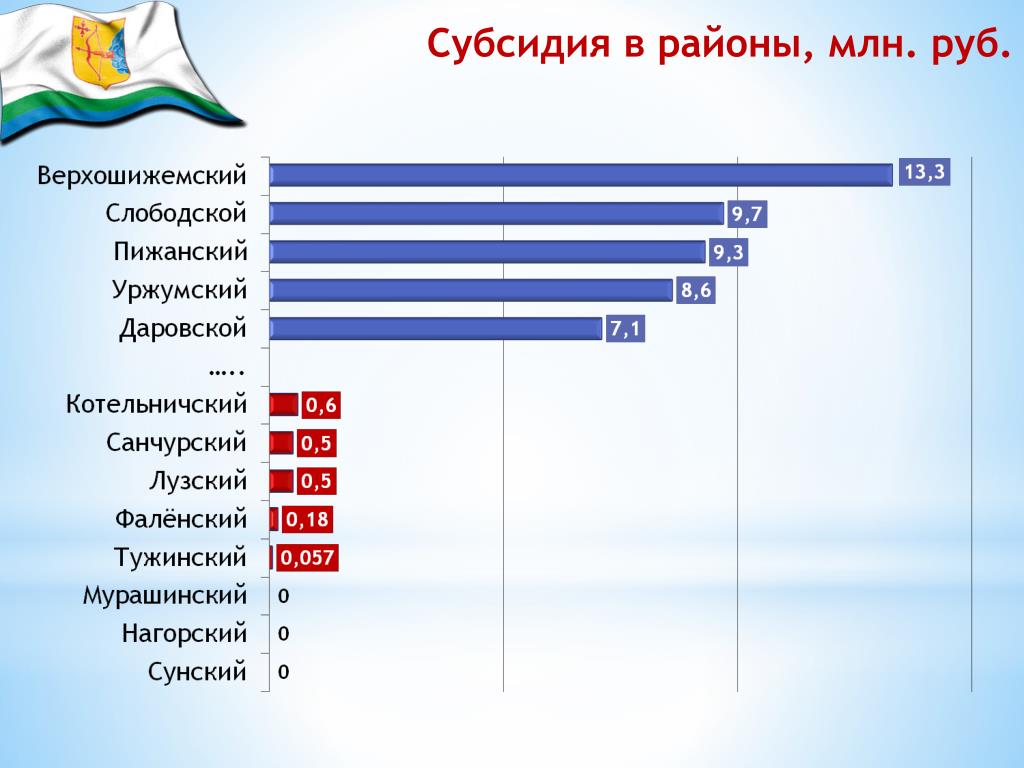 Субсидия в районы, млн. руб.

Верхошижемский 13,3
Слободской 9,7
Пижанский 9,3
Уржумский 8,6
Даровской 7,1
…..
Котельничский 0,6
Санчурский 0,5
Лузский 0,5
Фалёнский 0,18
Тужинский 0,057
Мурашинский 0
Нагорский 0
Сунский 0